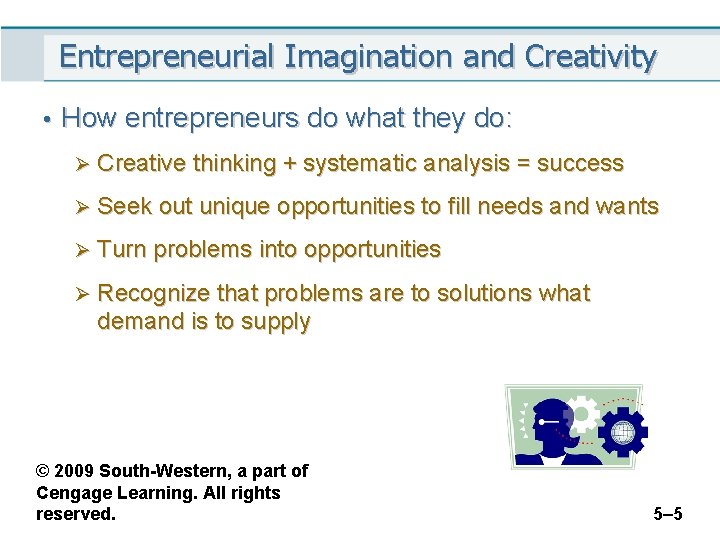 Entrepreneurial Imagination and Creativity

• How entrepreneurs do what they do:

➢ Creative thinking + systematic analysis = success

➢ Seek out unique opportunities to fill needs and wants

➢ Turn problems into opportunities

➢ Recognize that problems are to solutions what demand is to supply

© 2009 South-Western, a part of Cengage Learning. All rights reserved.

5–5